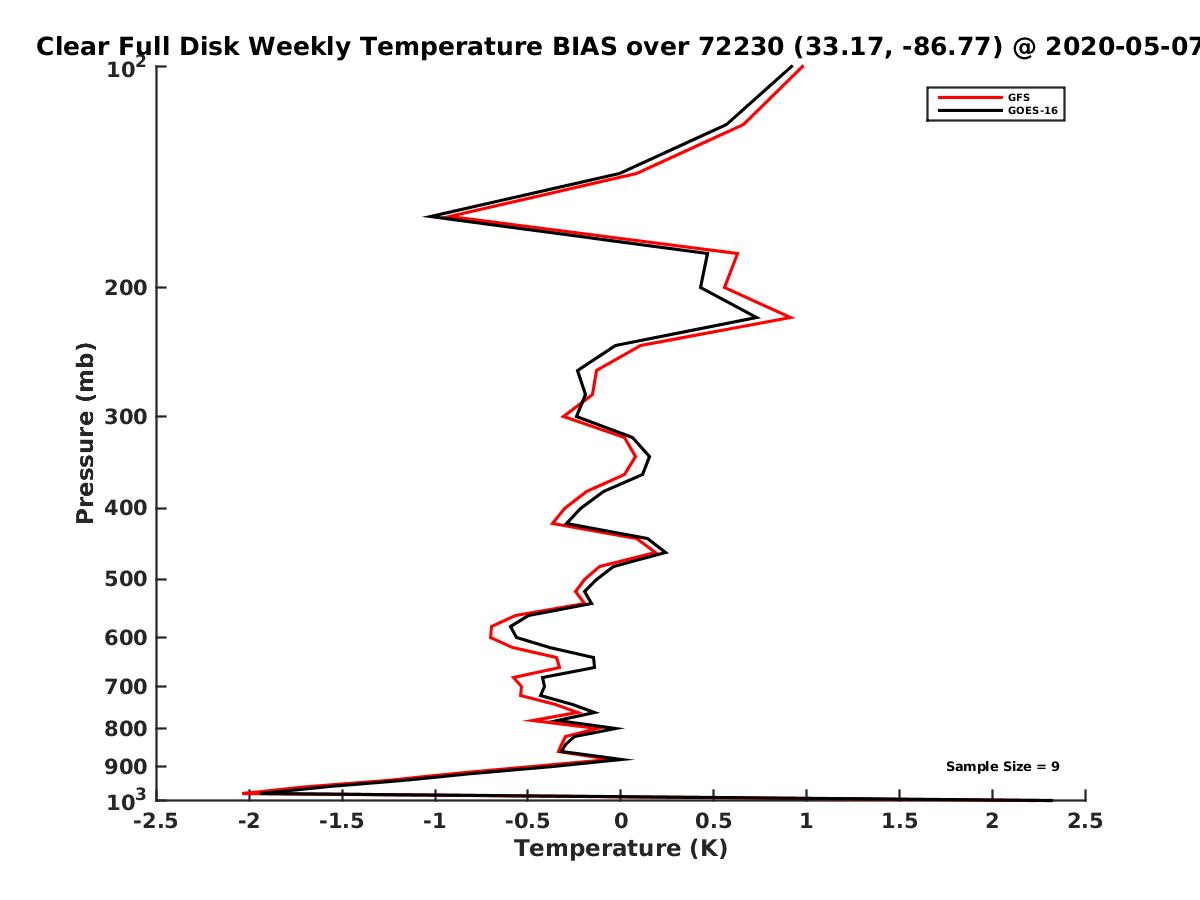 Clear Full Disk Weekly Temperature BIAS over 72230 (33.17, -86.77) @ 2020-05-07

GFS
GOES-16

Pressure (mb)

$10^2$
200
300
400
500
600
700
800
900
$10^3$

Sample Size = 9

-2.5 -2 -1.5 -1 -0.5 0 0.5 1 1.5 2 2.5
Temperature (K)